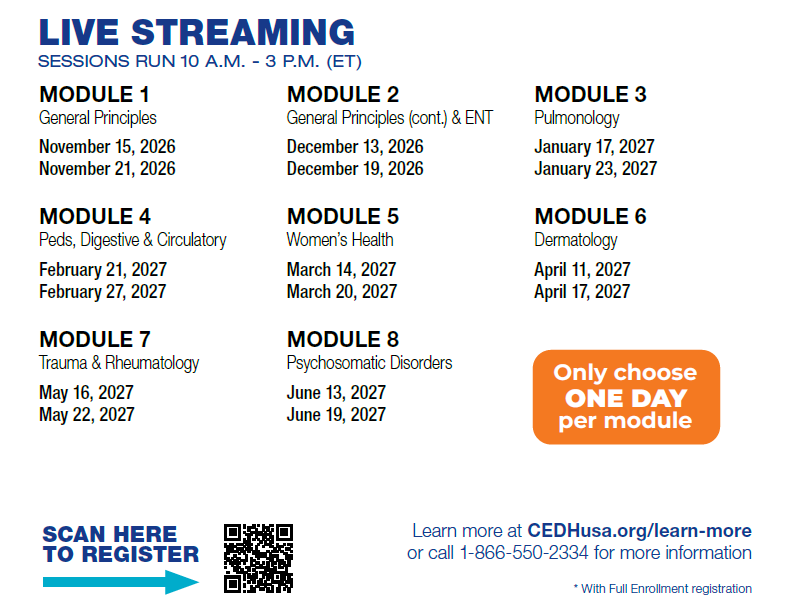 LIVE STREAMING
SESSIONS RUN 10 A.M. - 3 P.M. (ET)

MODULE 1
General Principles
November 15, 2026
November 21, 2026

MODULE 2
General Principles (cont.) & ENT
December 13, 2026
December 19, 2026

MODULE 3
Pulmonology
January 17, 2027
January 23, 2027

MODULE 4
Peds, Digestive & Circulatory
February 21, 2027
February 27, 2027

MODULE 5
Women's Health
March 14, 2027
March 20, 2027

MODULE 6
Dermatology
April 11, 2027
April 17, 2027

MODULE 7
Trauma & Rheumatology
May 16, 2027
May 22, 2027

MODULE 8
Psychosomatic Disorders
June 13, 2027
June 19, 2027

Only choose ONE DAY per module

SCAN HERE TO REGISTER

Learn more at CEDHusa.org/learn-more
or call 1-866-550-2334 for more information

* With Full Enrollment registration